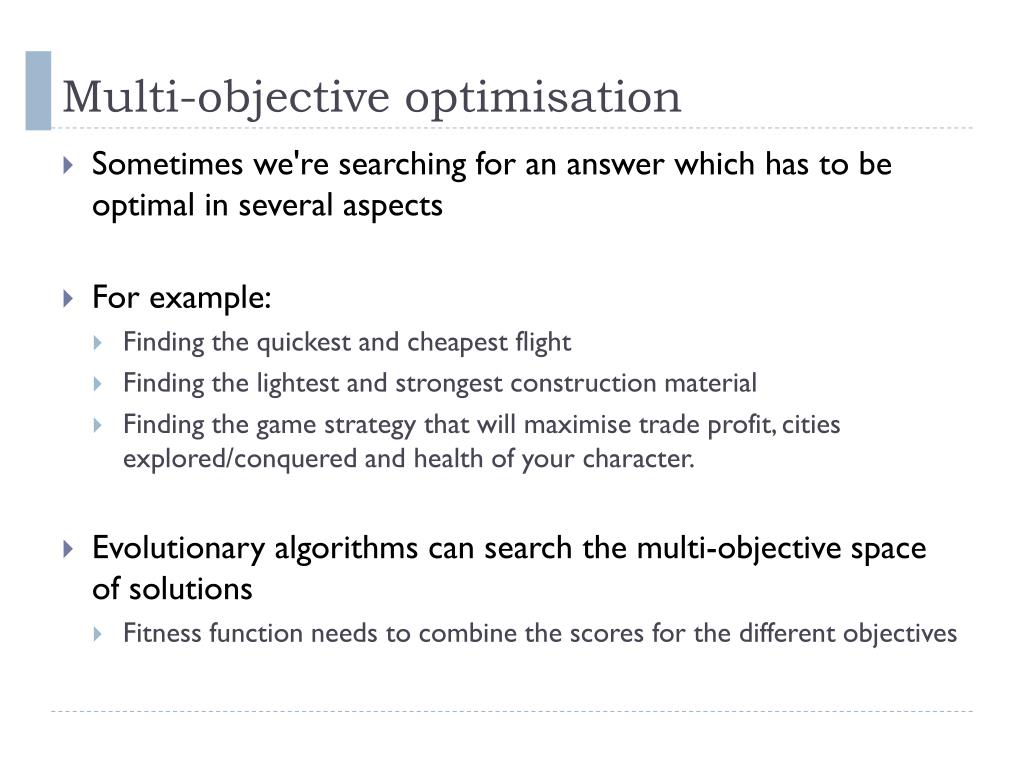 Multi-objective optimisation

Sometimes we're searching for an answer which has to be optimal in several aspects

For example:

Finding the quickest and cheapest flight

Finding the lightest and strongest construction material

Finding the game strategy that will maximise trade profit, cities explored/conquered and health of your character.

Evolutionary algorithms can search the multi-objective space of solutions

Fitness function needs to combine the scores for the different objectives